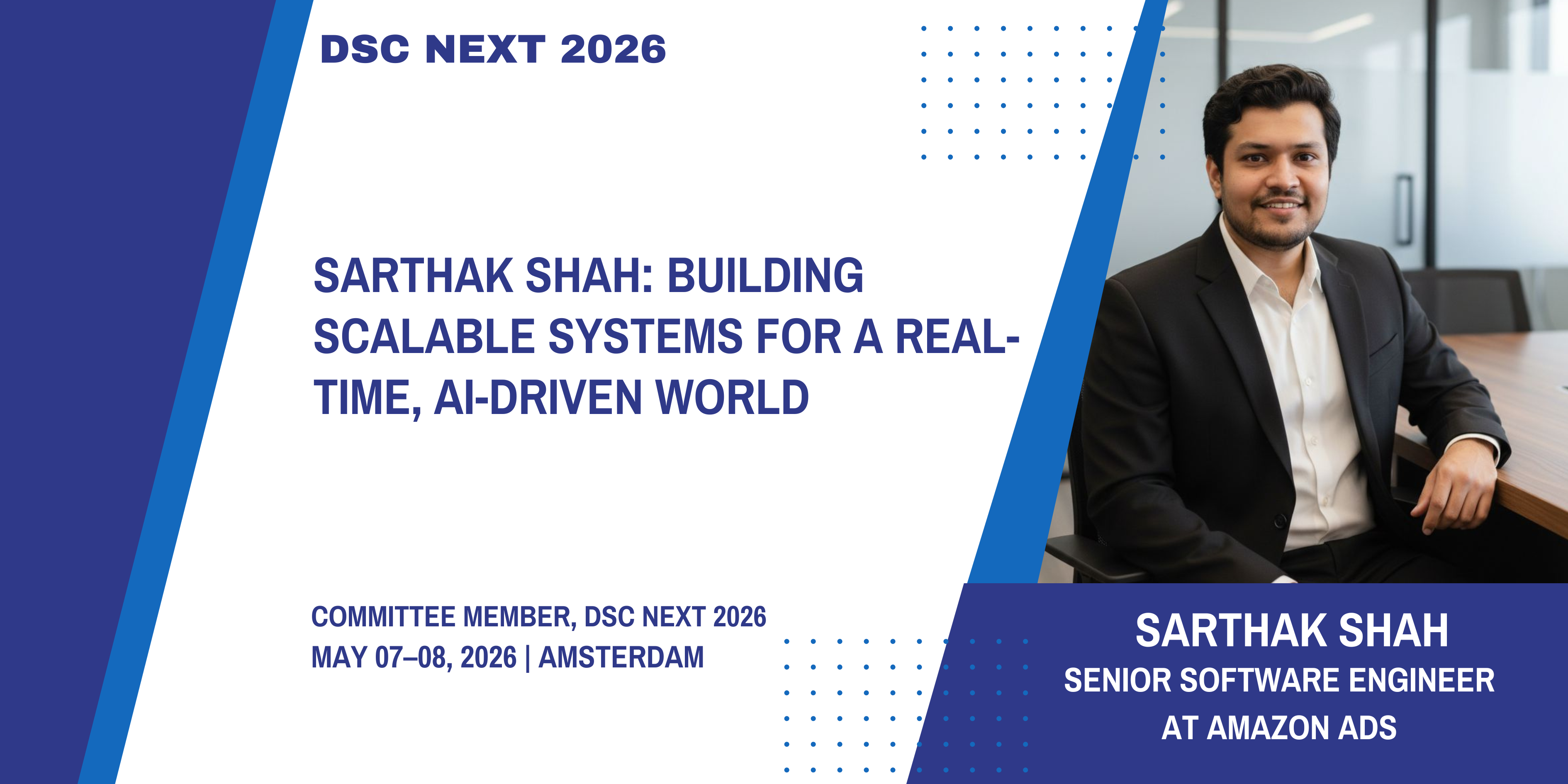 DSC NEXT 2026

SARTHAK SHAH: BUILDING SCALABLE SYSTEMS FOR A REAL-TIME, AI-DRIVEN WORLD

COMMITTEE MEMBER, DSC NEXT 2026
MAY 07–08, 2026 | AMSTERDAM

SARTHAK SHAH
SENIOR SOFTWARE ENGINEER
AT AMAZON ADS